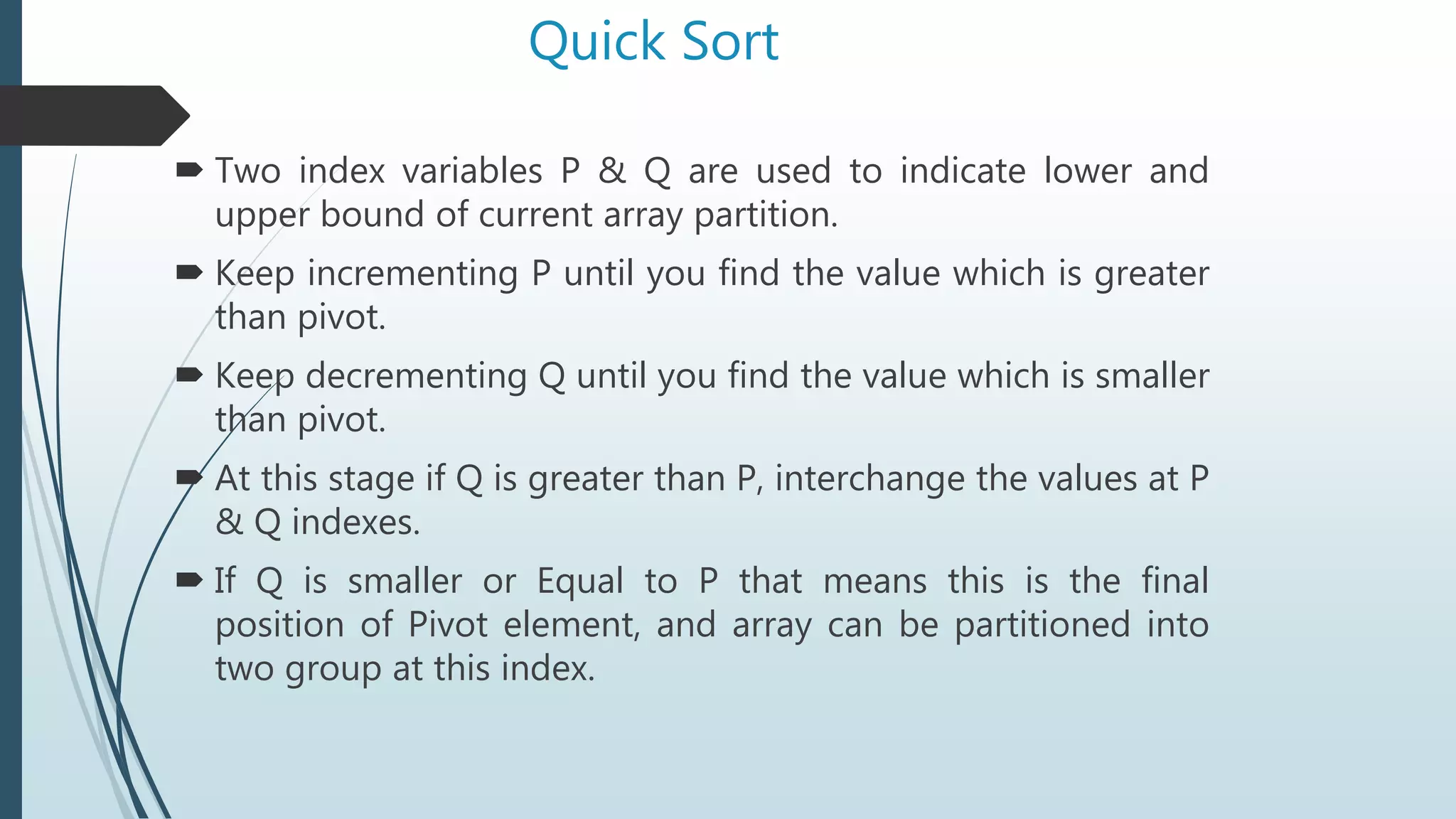 Quick Sort

Two index variables P & Q are used to indicate lower and upper bound of current array partition.

Keep incrementing P until you find the value which is greater than pivot.

Keep decrementing Q until you find the value which is smaller than pivot.

At this stage if Q is greater than P, interchange the values at P & Q indexes.

If Q is smaller or Equal to P that means this is the final position of Pivot element, and array can be partitioned into two group at this index.